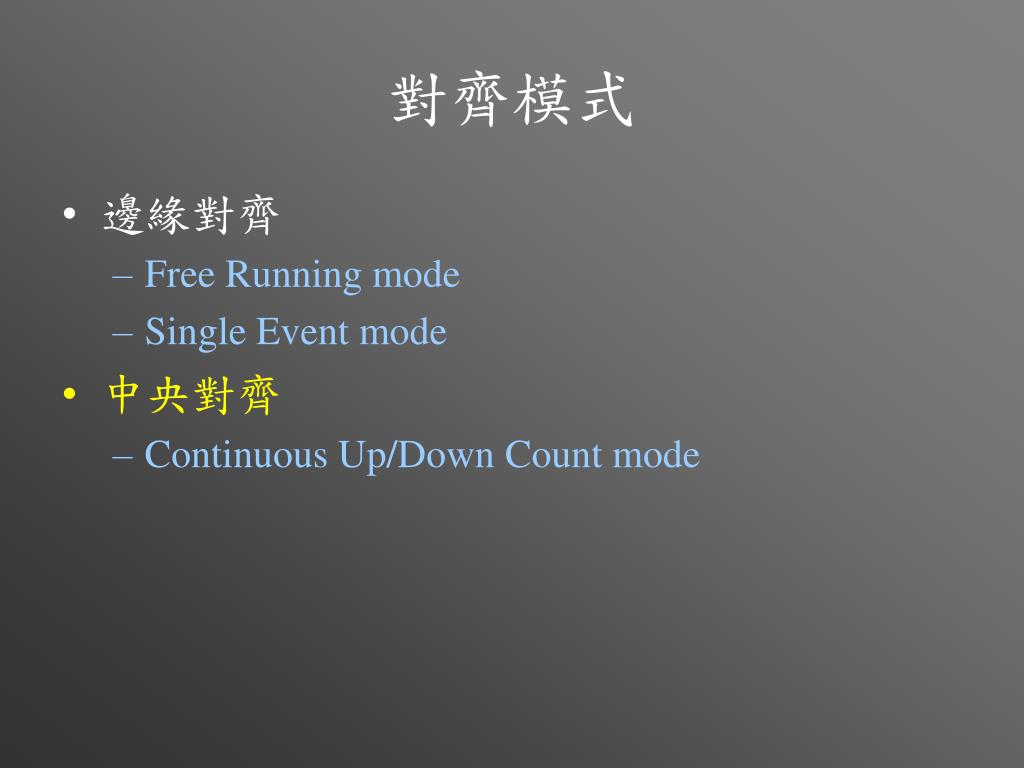 對齊模式

• 邊緣對齊
  – Free Running mode
  – Single Event mode
• 中央對齊
  – Continuous Up/Down Count mode